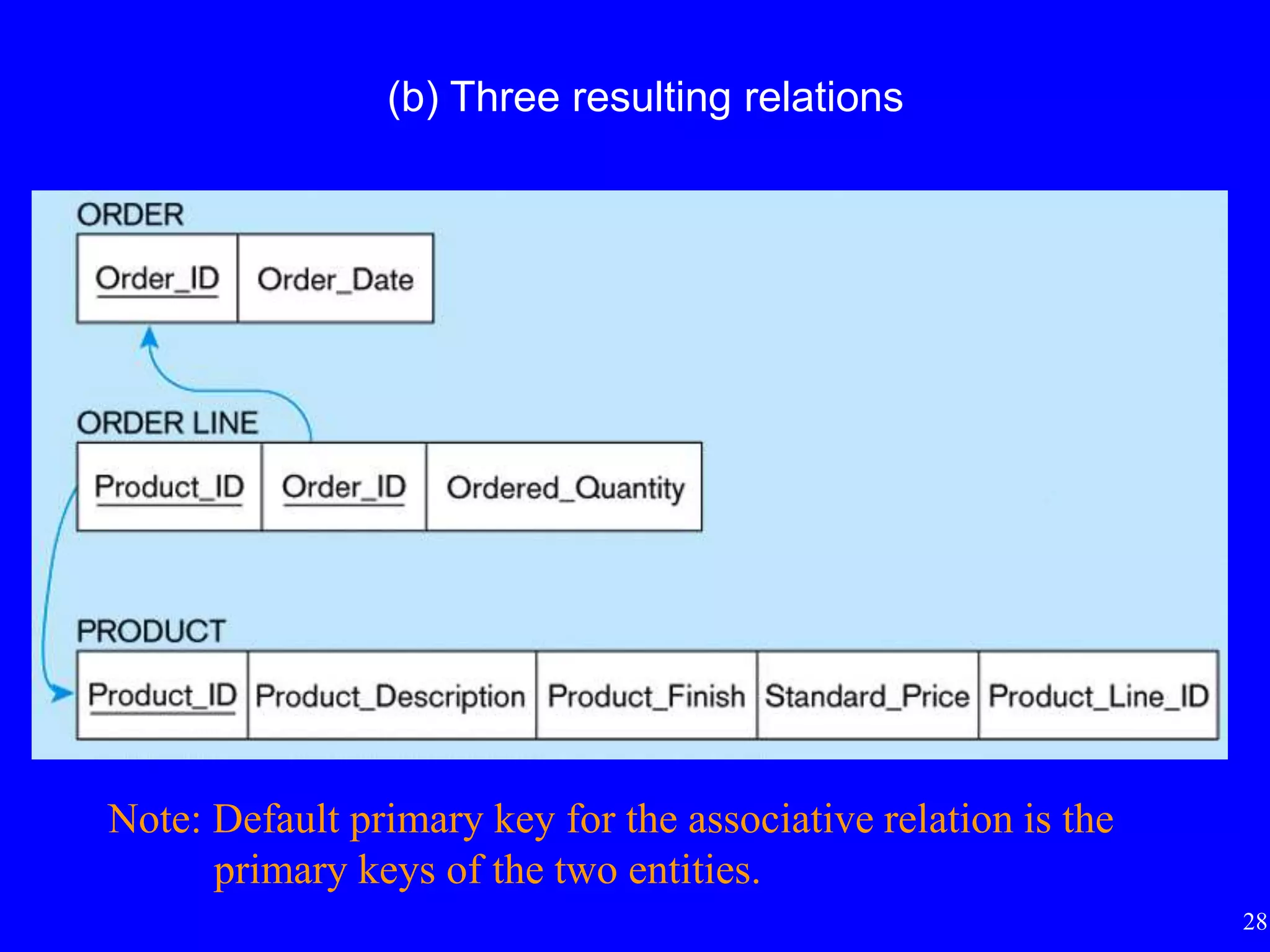 (b) Three resulting relations

ORDER

| Order_ID | Order_Date |
|---|---|

ORDER LINE

| Product_ID | Order_ID | Ordered_Quantity |
|---|---|---|

PRODUCT

| Product_ID | Product_Description | Product_Finish | Standard_Price | Product_Line_ID |
|---|---|---|---|---|

Note: Default primary key for the associative relation is the primary keys of the two entities.

28